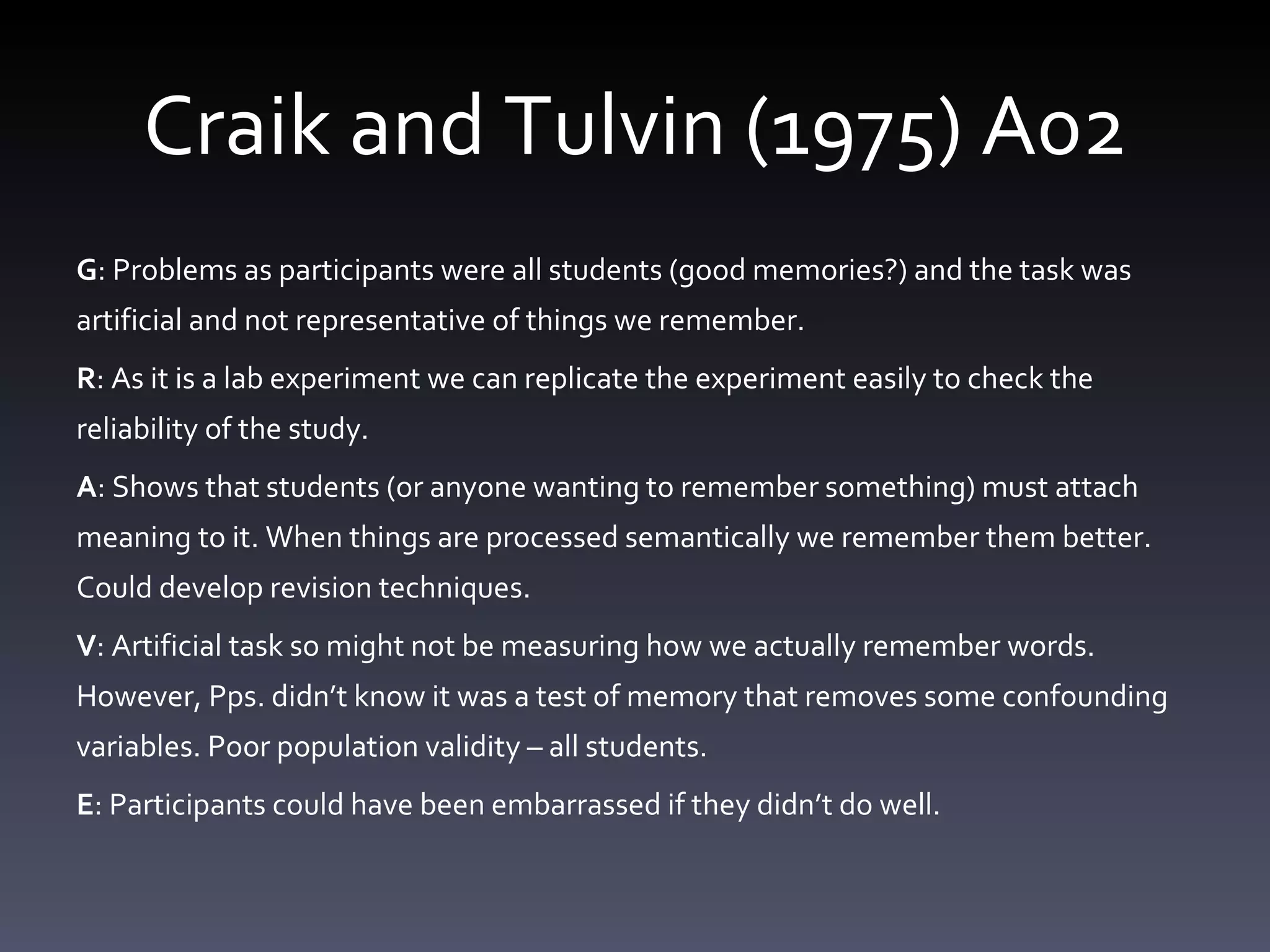 Craik and Tulvin (1975) A02

G: Problems as participants were all students (good memories?) and the task was artificial and not representative of things we remember.

R: As it is a lab experiment we can replicate the experiment easily to check the reliability of the study.

A: Shows that students (or anyone wanting to remember something) must attach meaning to it. When things are processed semantically we remember them better. Could develop revision techniques.

V: Artificial task so might not be measuring how we actually remember words. However, Pps. didn't know it was a test of memory that removes some confounding variables. Poor population validity – all students.

E: Participants could have been embarrassed if they didn't do well.